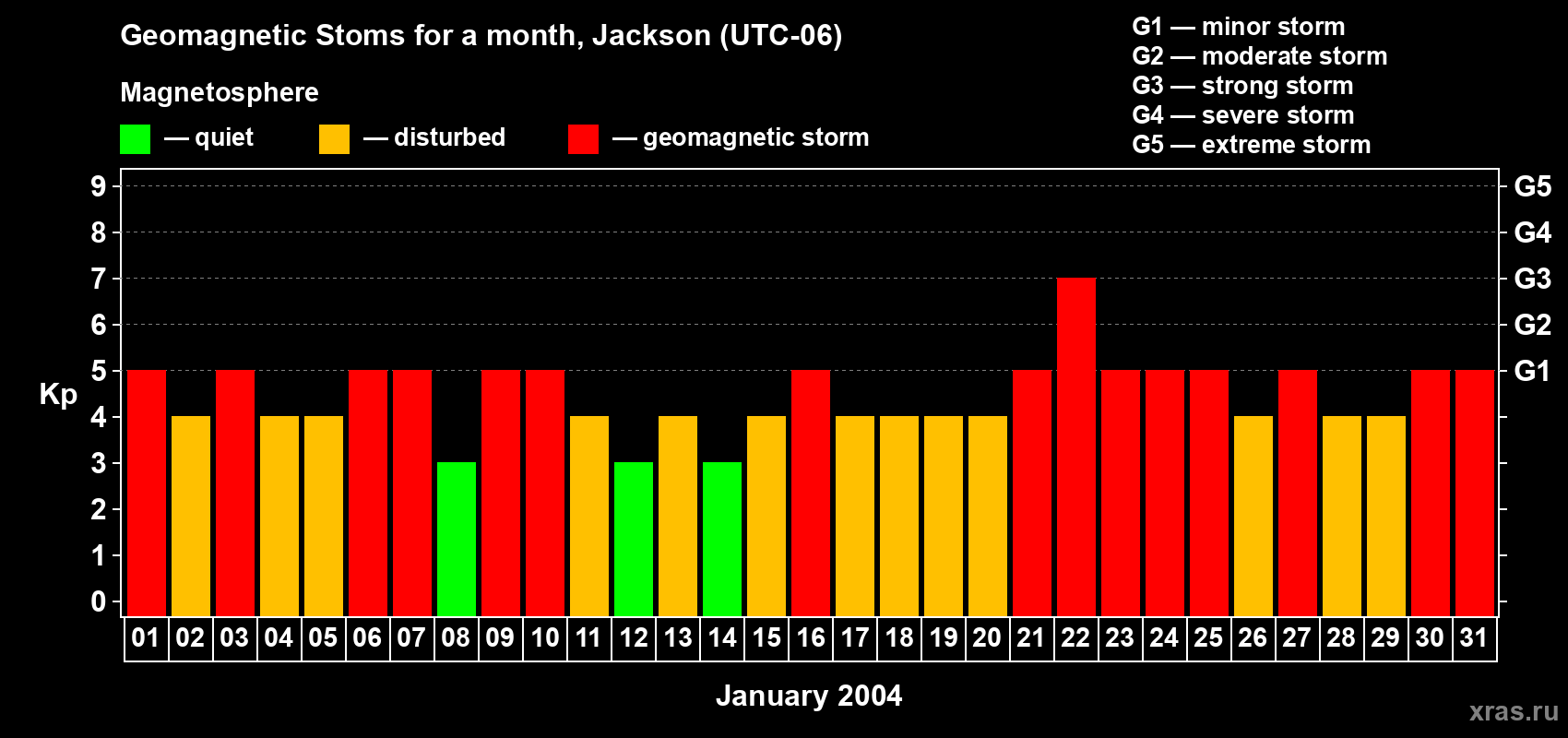 Geomagnetic Stoms for a month, Jackson (UTC-06)

Magnetosphere

— quiet — disturbed — geomagnetic storm

G1 — minor storm
G2 — moderate storm
G3 — strong storm
G4 — severe storm
G5 — extreme storm

Kp

9
8
7
6
5
4
3
2
1
0

G5
G4
G3
G2
G1

01 02 03 04 05 06 07 08 09 10 11 12 13 14 15 16 17 18 19 20 21 22 23 24 25 26 27 28 29 30 31

January 2004

xras.ru